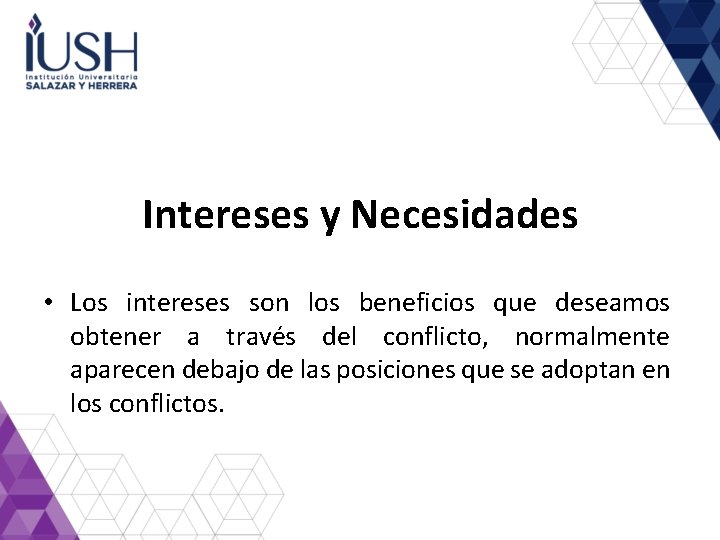 IUSH
Institución Universitaria
SALAZAR Y HERRERA

Intereses y Necesidades

• Los intereses son los beneficios que deseamos obtener a través del conflicto, normalmente aparecen debajo de las posiciones que se adoptan en los conflictos.